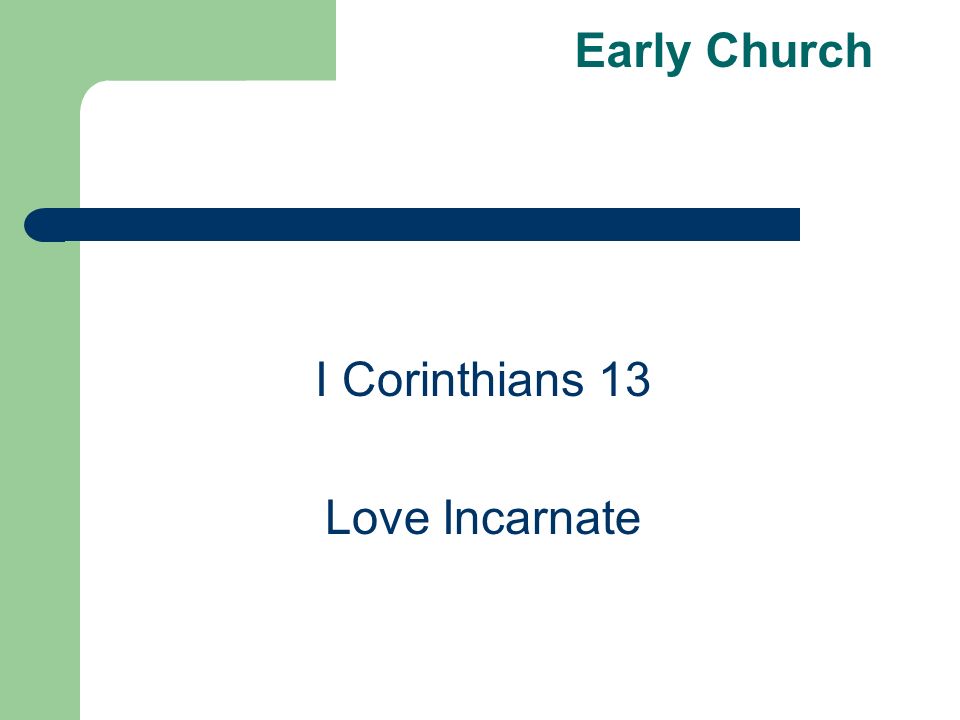 Early Church

I Corinthians 13

Love Incarnate